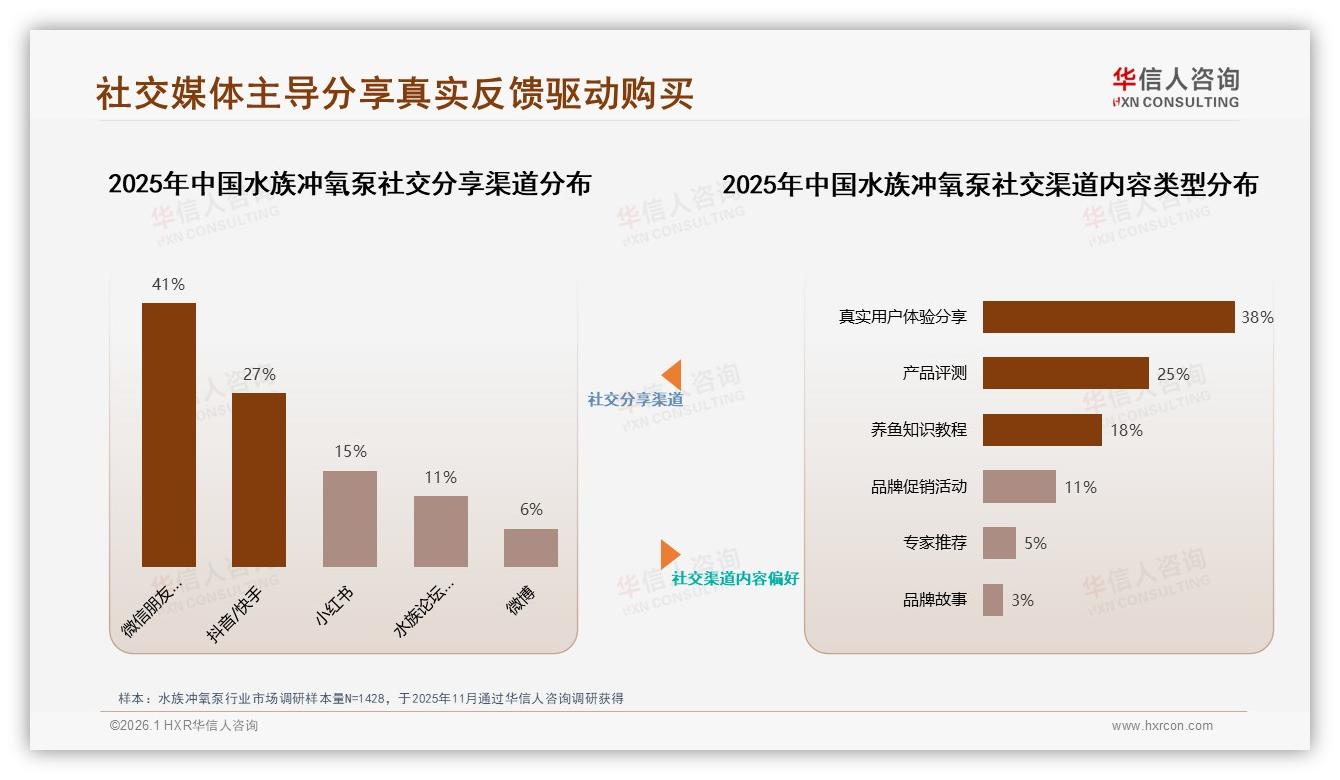 社交媒体主导分享真实反馈驱动购买

华信人咨询
HXN CONSULTING

2025年中国水族冲氧泵社交分享渠道分布

41%
27%
15%
11%
6%

微信朋友...
抖音/快手
小红书
水族论坛...
微博

社交分享渠道

社交渠道内容偏好

2025年中国水族冲氧泵社交渠道内容类型分布

真实用户体验分享 38%
产品评测 25%
养鱼知识教程 18%
品牌促销活动 11%
专家推荐 5%
品牌故事 3%

样本：水族冲氧泵行业市场调研样本量N=1428，于2025年11月通过华信人咨询调研获得

©2026.1 HXR华信人咨询

www.hxrcon.com